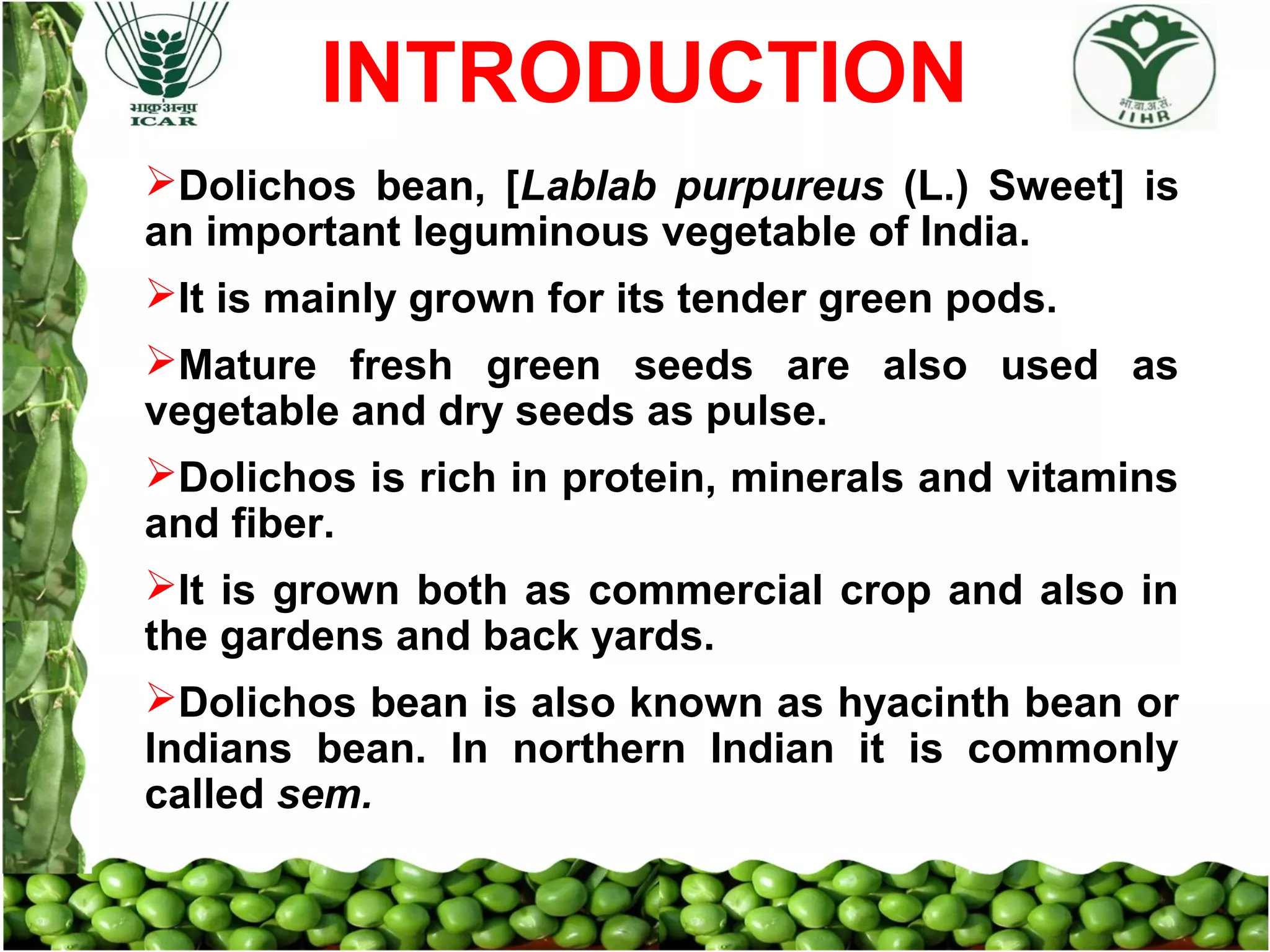 भाकृअनुप
ICAR

INTRODUCTION

भा.बा.अ.सं.
IIHR

➢Dolichos bean, [Lablab purpureus (L.) Sweet] is an important leguminous vegetable of India.

➢It is mainly grown for its tender green pods.

➢Mature fresh green seeds are also used as vegetable and dry seeds as pulse.

➢Dolichos is rich in protein, minerals and vitamins and fiber.

➢It is grown both as commercial crop and also in the gardens and back yards.

➢Dolichos bean is also known as hyacinth bean or Indians bean. In northern Indian it is commonly called sem.